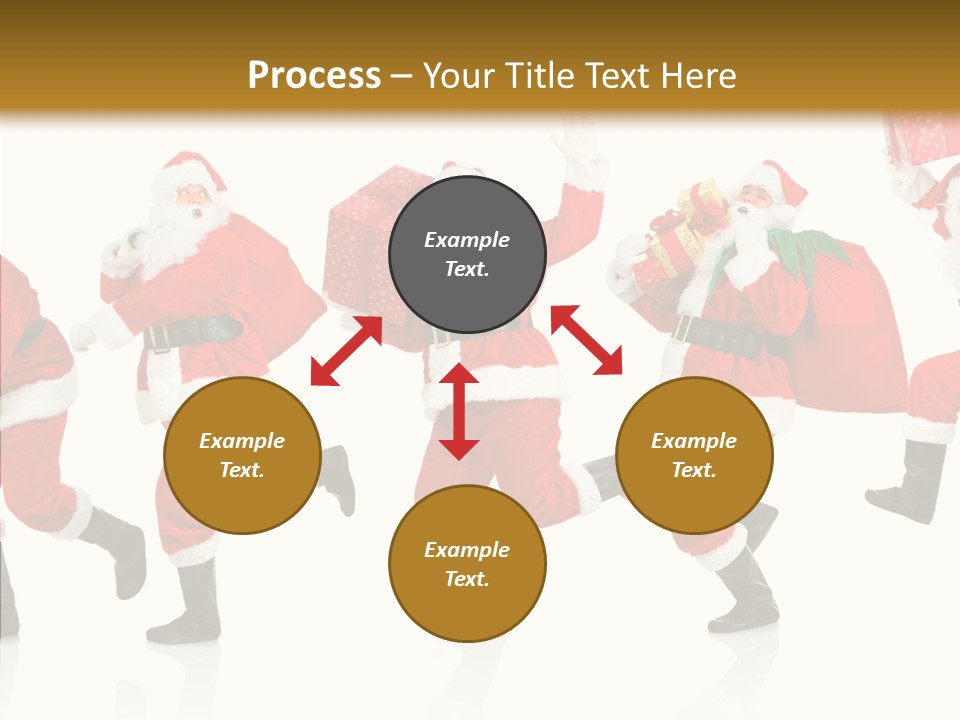 Process – Your Title Text Here

Example Text.

Example Text.

Example Text.

Example Text.